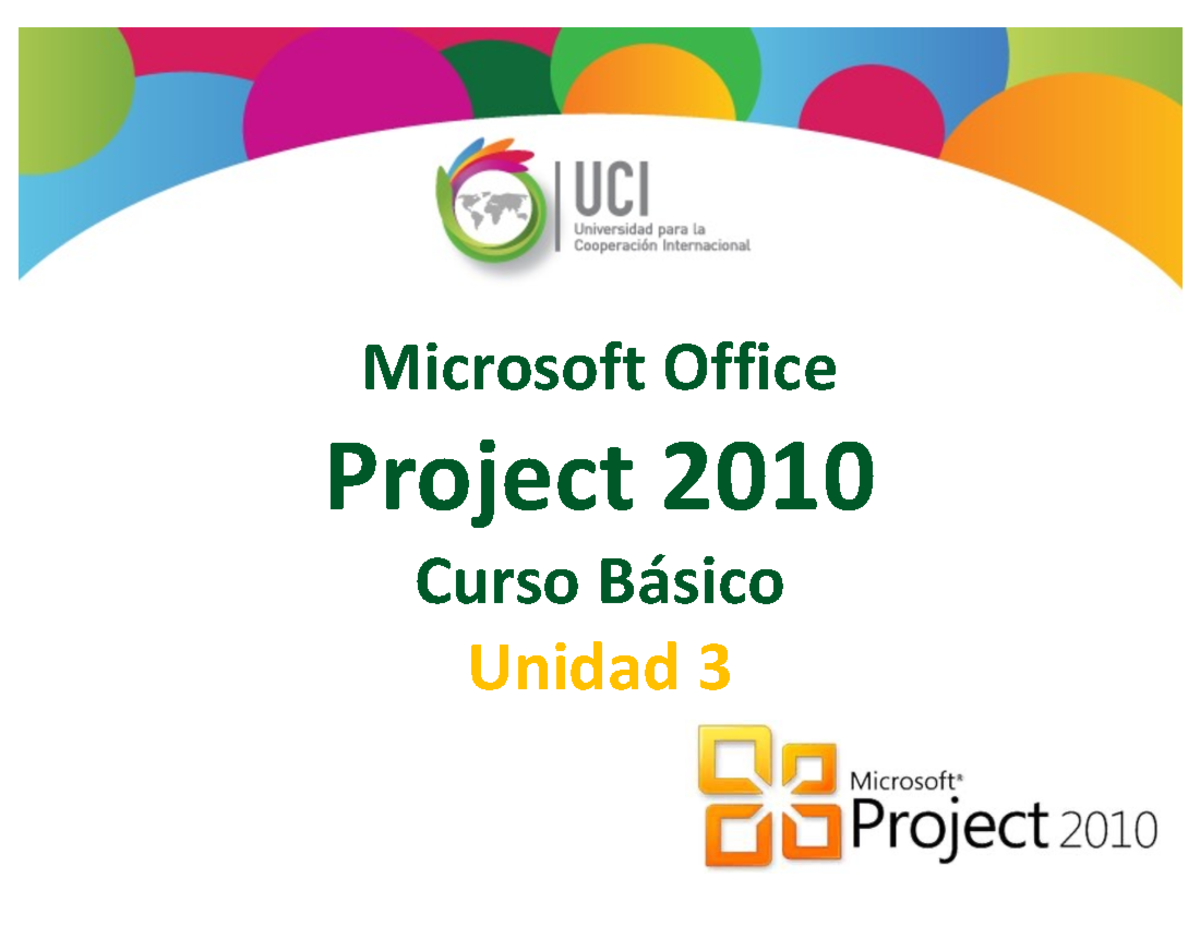 UCI
Universidad para la Cooperación Internacional

Microsoft Office

Project 2010

Curso Básico

Unidad 3

Microsoft®
Project 2010